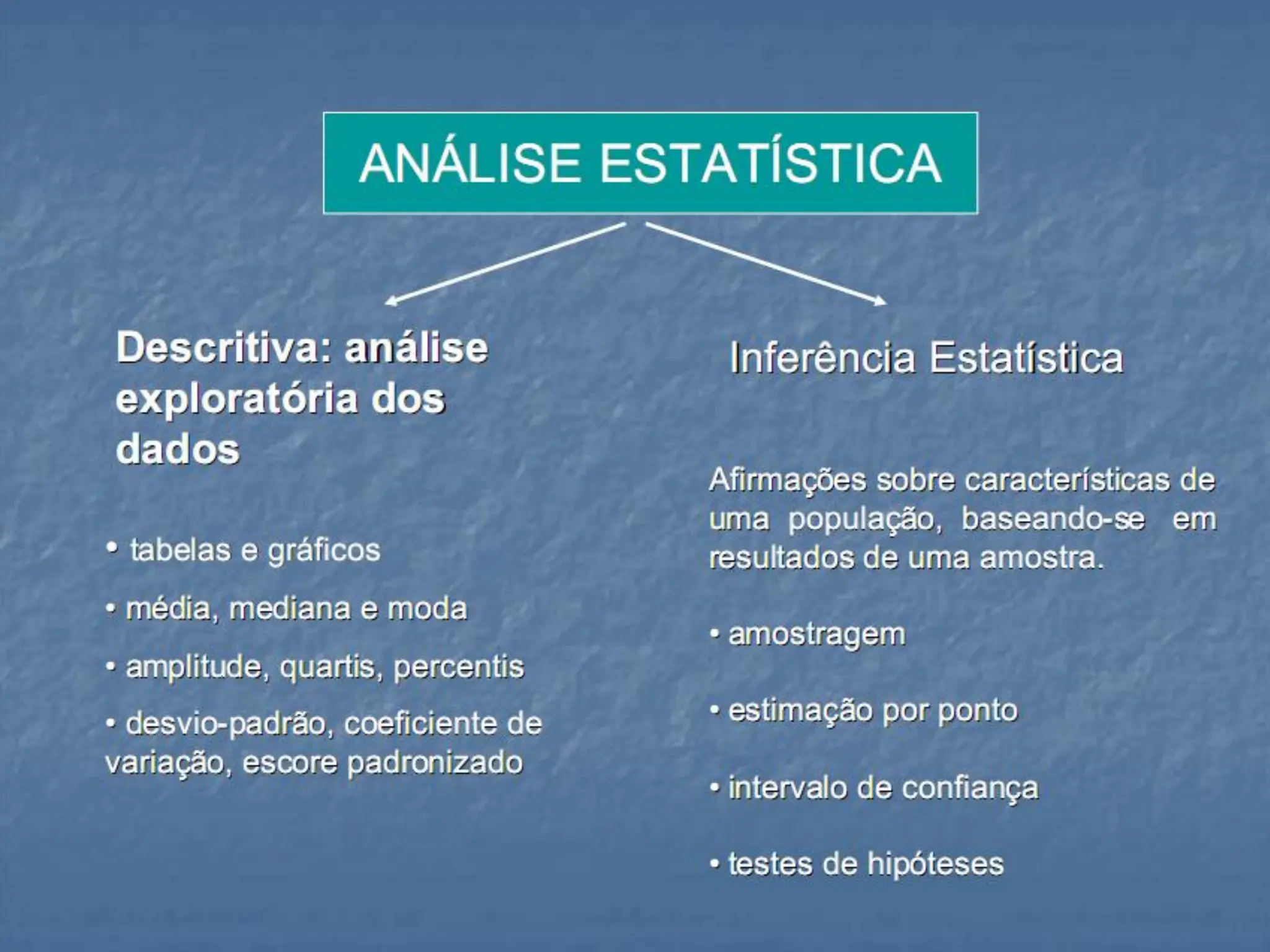 ANÁLISE ESTATÍSTICA

Descritiva: análise exploratória dos dados

• tabelas e gráficos

• média, mediana e moda

• amplitude, quartis, percentis

• desvio-padrão, coeficiente de variação, escore padronizado

Inferência Estatística

Afirmações sobre características de uma população, baseando-se em resultados de uma amostra.

• amostragem

• estimação por ponto

• intervalo de confiança

• testes de hipóteses